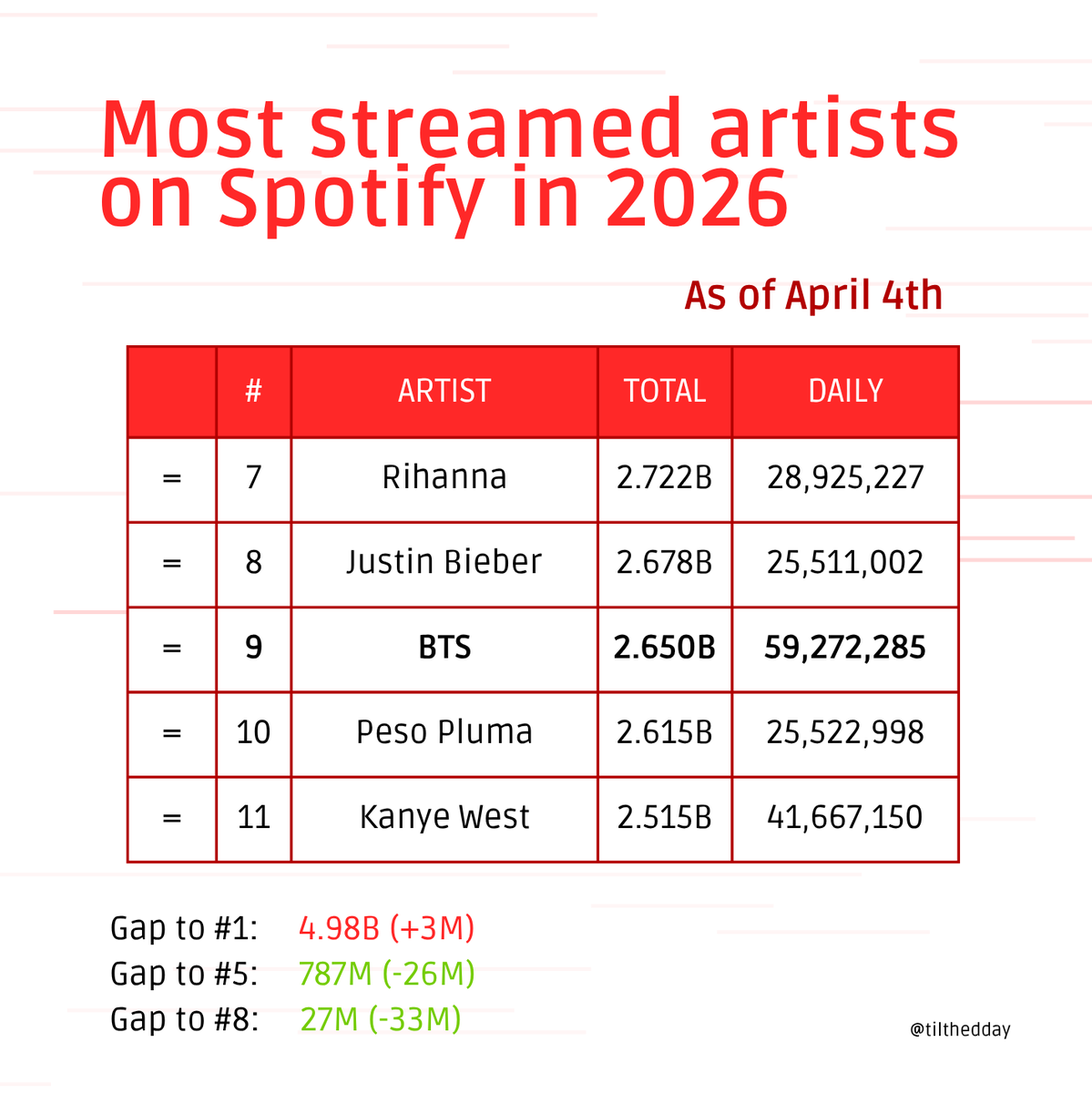 Most streamed artists on Spotify in 2026

As of April 4th

|  | # | ARTIST | TOTAL | DAILY |
|---|---|---|---|---|
| = | 7 | Rihanna | 2.722B | 28,925,227 |
| = | 8 | Justin Bieber | 2.678B | 25,511,002 |
| = | **9** | **BTS** | **2.650B** | **59,272,285** |
| = | 10 | Peso Pluma | 2.615B | 25,522,998 |
| = | 11 | Kanye West | 2.515B | 41,667,150 |

Gap to #1: 4.98B (+3M)
Gap to #5: 787M (-26M)
Gap to #8: 27M (-33M)

@tilthedday